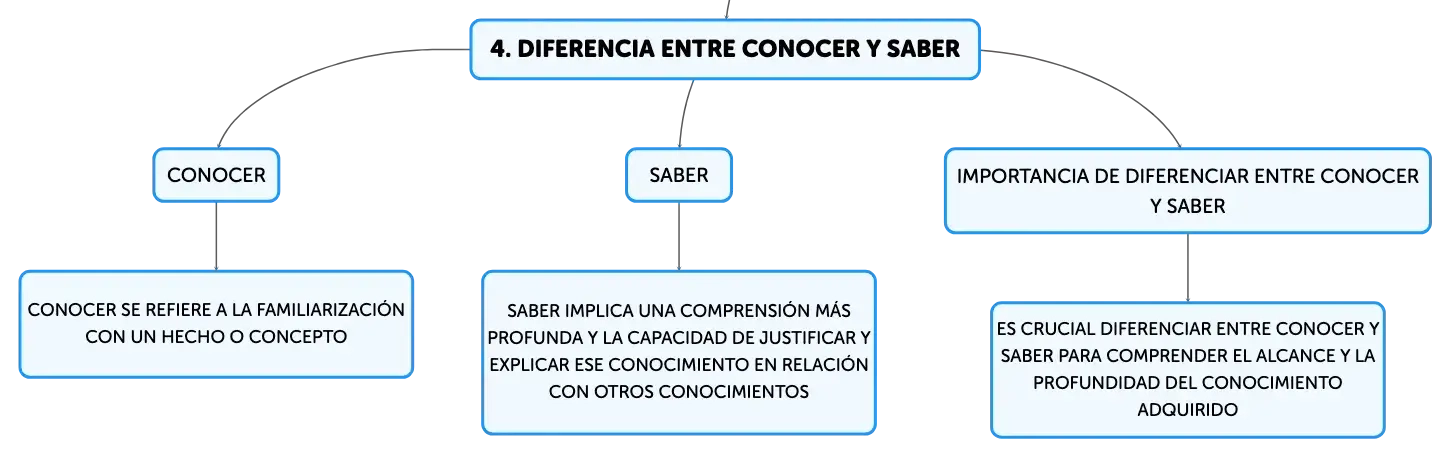 4. DIFERENCIA ENTRE CONOCER Y SABER

CONOCER

CONOCER SE REFIERE A LA FAMILIARIZACIÓN CON UN HECHO O CONCEPTO

SABER

SABER IMPLICA UNA COMPRENSIÓN MÁS PROFUNDA Y LA CAPACIDAD DE JUSTIFICAR Y EXPLICAR ESE CONOCIMIENTO EN RELACIÓN CON OTROS CONOCIMIENTOS

IMPORTANCIA DE DIFERENCIAR ENTRE CONOCER Y SABER

ES CRUCIAL DIFERENCIAR ENTRE CONOCER Y SABER PARA COMPRENDER EL ALCANCE Y LA PROFUNDIDAD DEL CONOCIMIENTO ADQUIRIDO